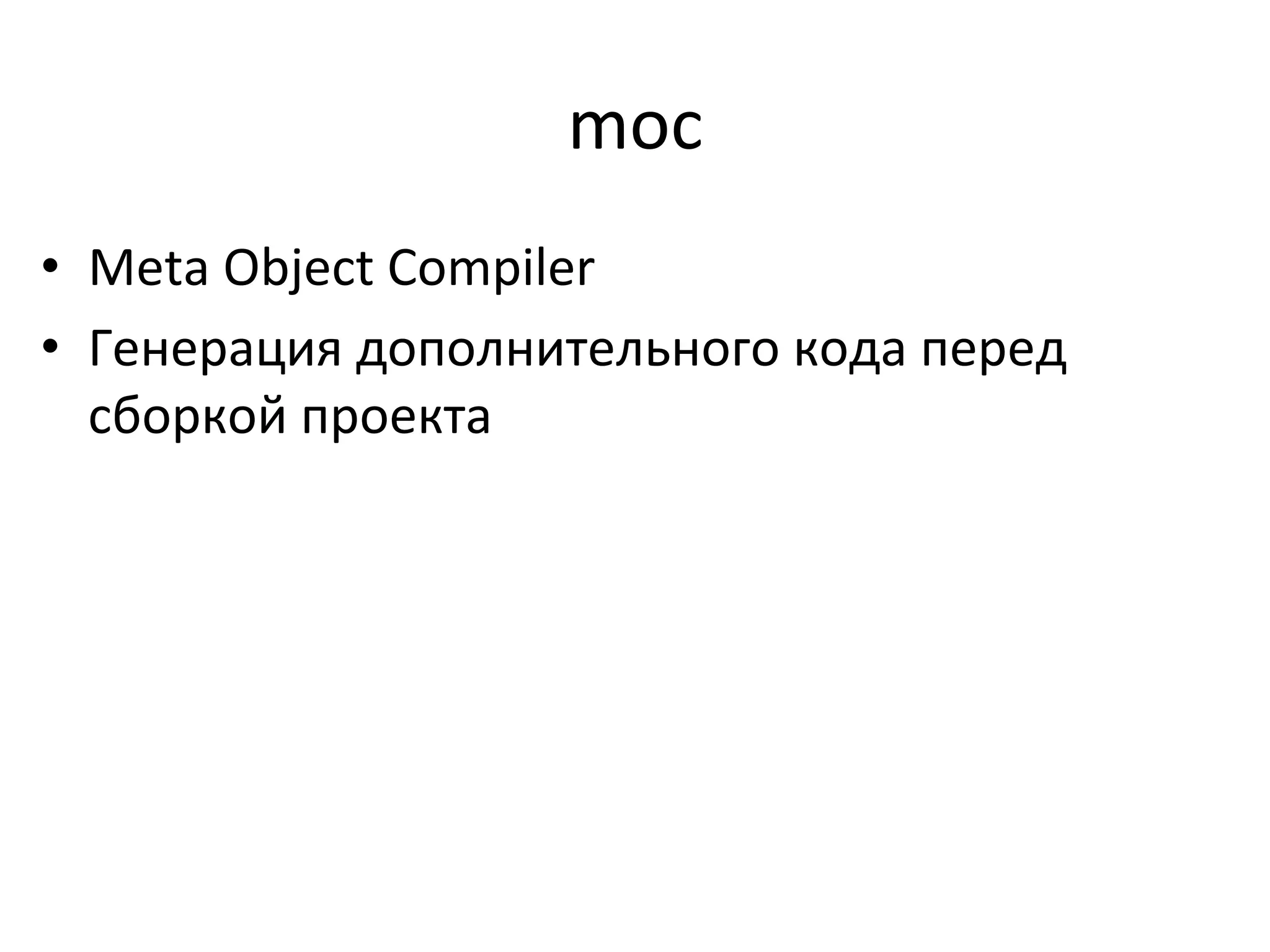 moc

• Meta Object Compiler
• Генерация дополнительного кода перед сборкой проекта